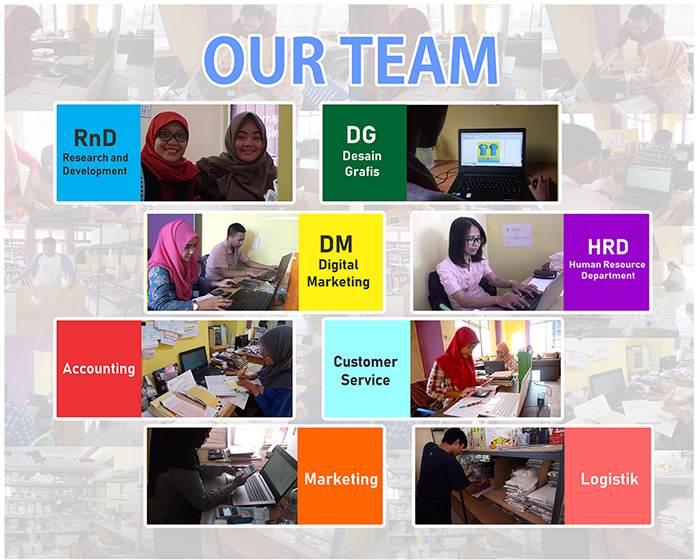 OUR TEAM

RnD
Research and Development

DG
Desain Grafis

DM
Digital Marketing

HRD
Human Resource Department

Accounting

Customer Service

Marketing

Logistik